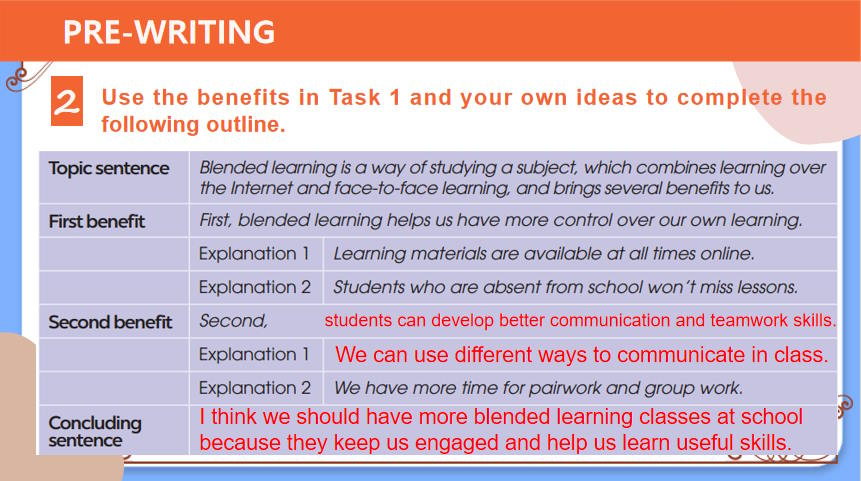 PRE-WRITING

2 Use the benefits in Task 1 and your own ideas to complete the following outline.

| | | |
|---|---|---|
| Topic sentence | Blended learning is a way of studying a subject, which combines learning over the Internet and face-to-face learning, and brings several benefits to us. | |
| First benefit | First, blended learning helps us have more control over our own learning. | |
| | Explanation 1 | Learning materials are available at all times online. |
| | Explanation 2 | Students who are absent from school won't miss lessons. |
| Second benefit | Second, students can develop better communication and teamwork skills. | |
| | Explanation 1 | We can use different ways to communicate in class. |
| | Explanation 2 | We have more time for pairwork and group work. |
| Concluding sentence | I think we should have more blended learning classes at school because they keep us engaged and help us learn useful skills. | |